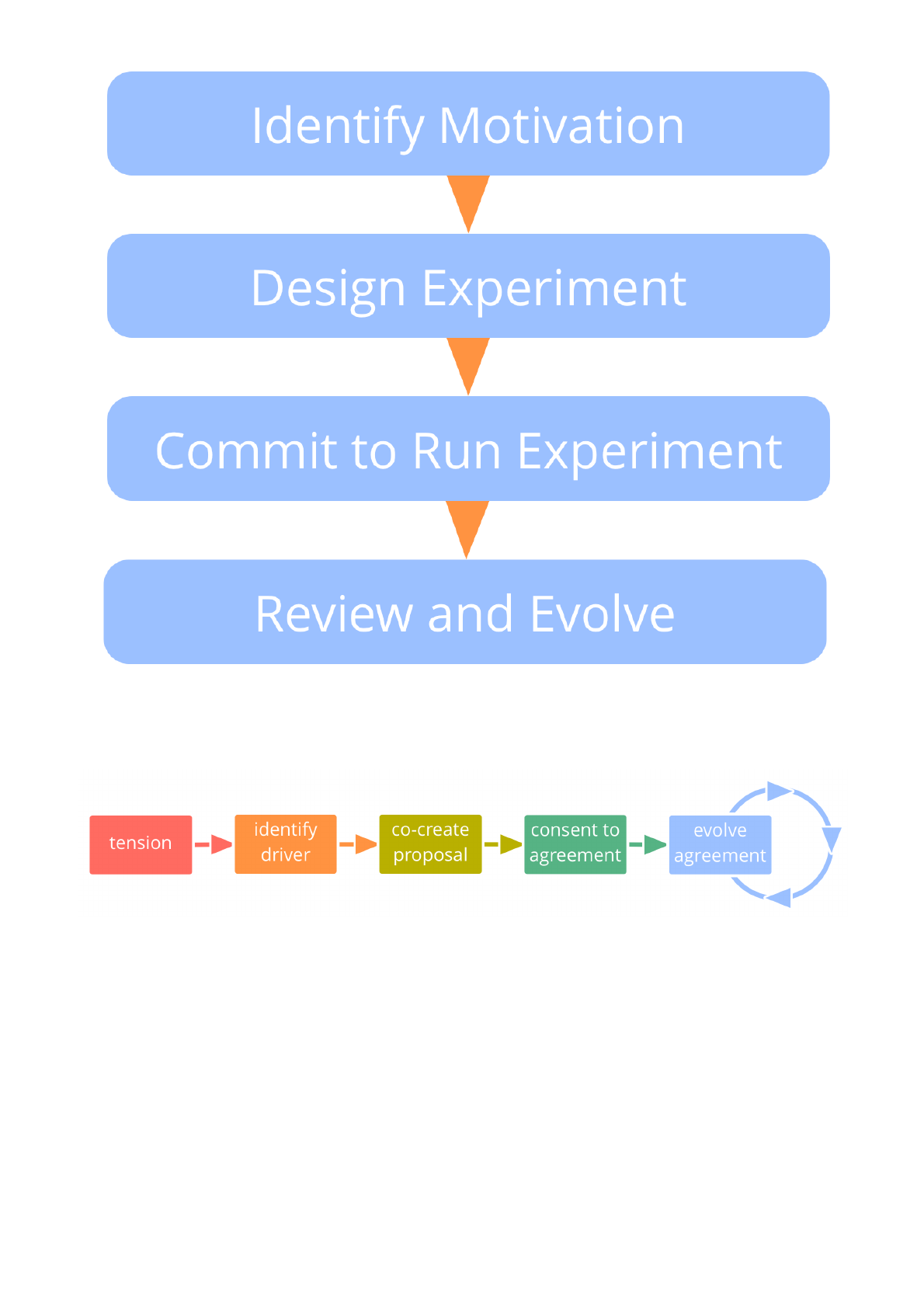 Identify Motivation

Design Experiment

Commit to Run Experiment

Review and Evolve

tension

identify driver

co-create proposal

consent to agreement

evolve agreement